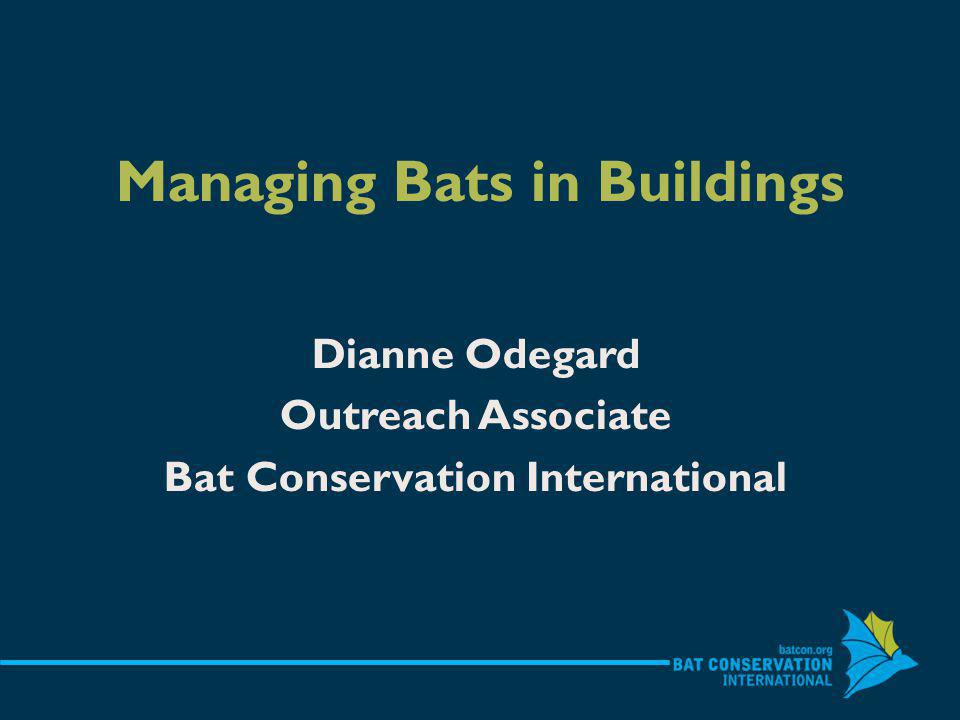 Managing Bats in Buildings

Dianne Odegard
Outreach Associate
Bat Conservation International

batcon.org
BAT CONSERVATION
INTERNATIONAL